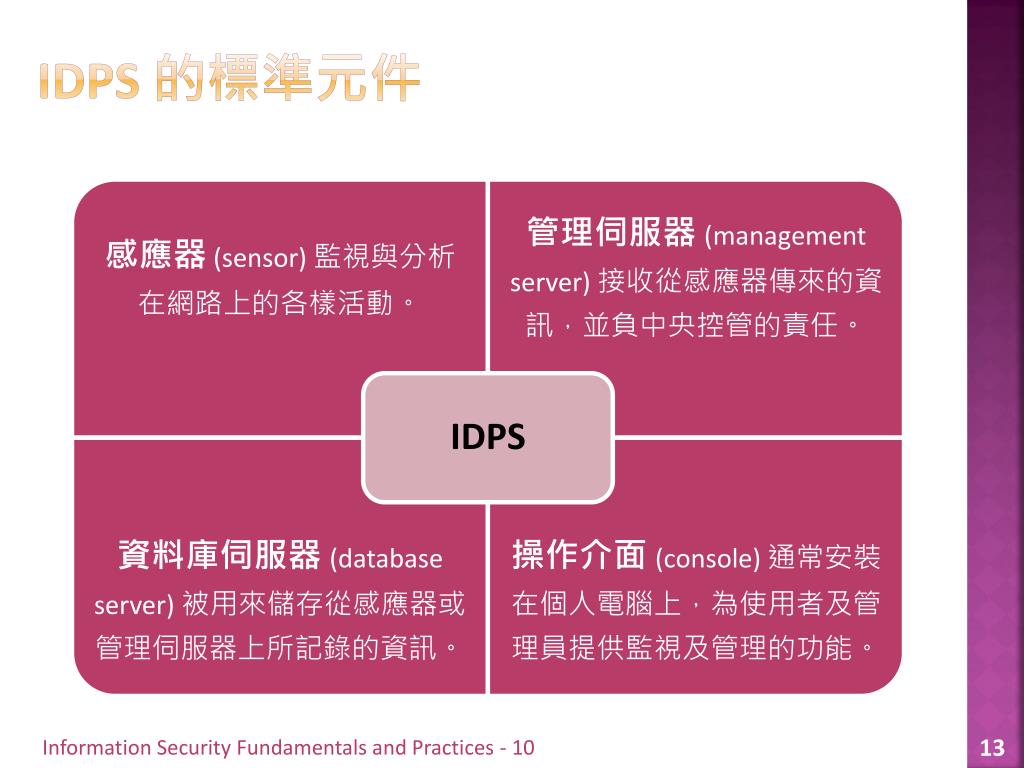 IDPS 的標準元件

感應器 (sensor) 監視與分析在網路上的各樣活動。

管理伺服器 (management server) 接收從感應器傳來的資訊，並負中央控管的責任。

IDPS

資料庫伺服器 (database server) 被用來儲存從感應器或管理伺服器上所記錄的資訊。

操作介面 (console) 通常安裝在個人電腦上，為使用者及管理員提供監視及管理的功能。

Information Security Fundamentals and Practices - 10

13